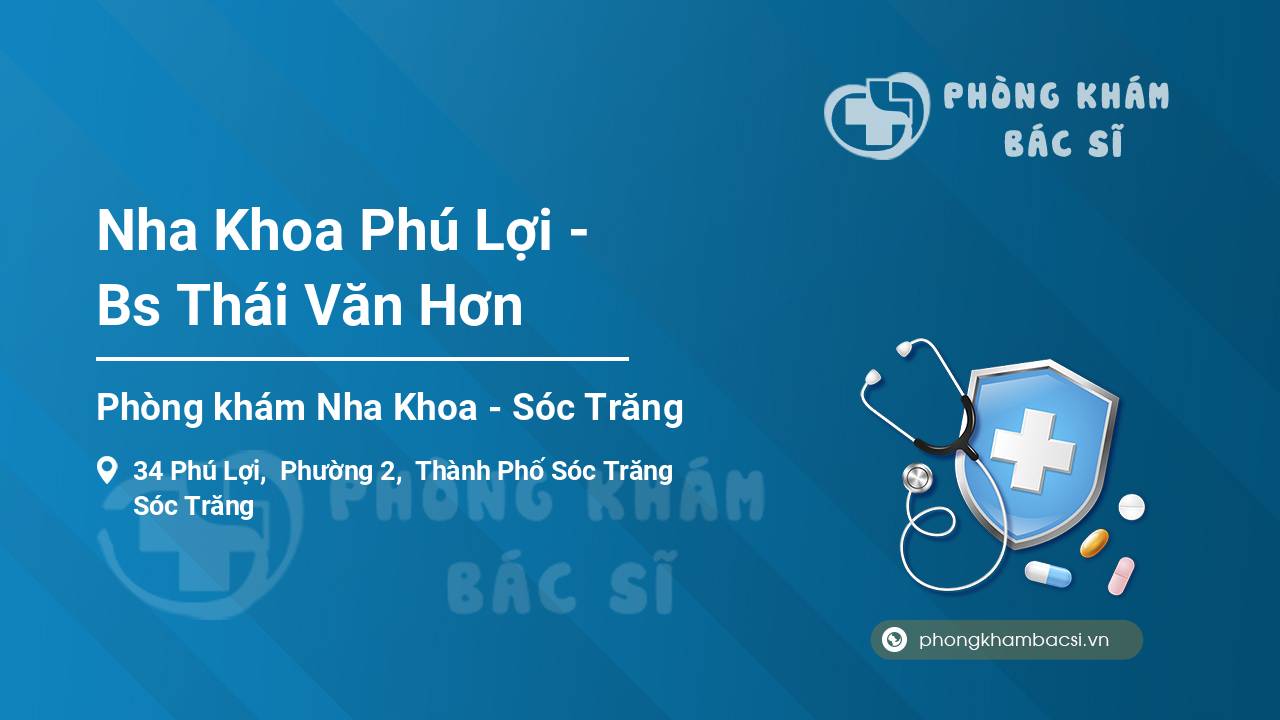 PHÒNG KHÁM BÁC SĨ

Nha Khoa Phú Lợi - Bs Thái Văn Hơn

Phòng khám Nha Khoa - Sóc Trăng

34 Phú Lợi, Phường 2, Thành Phố Sóc Trăng Sóc Trăng

PHÒNG KHÁM BÁC SĨ

phongkhambacsi.vn